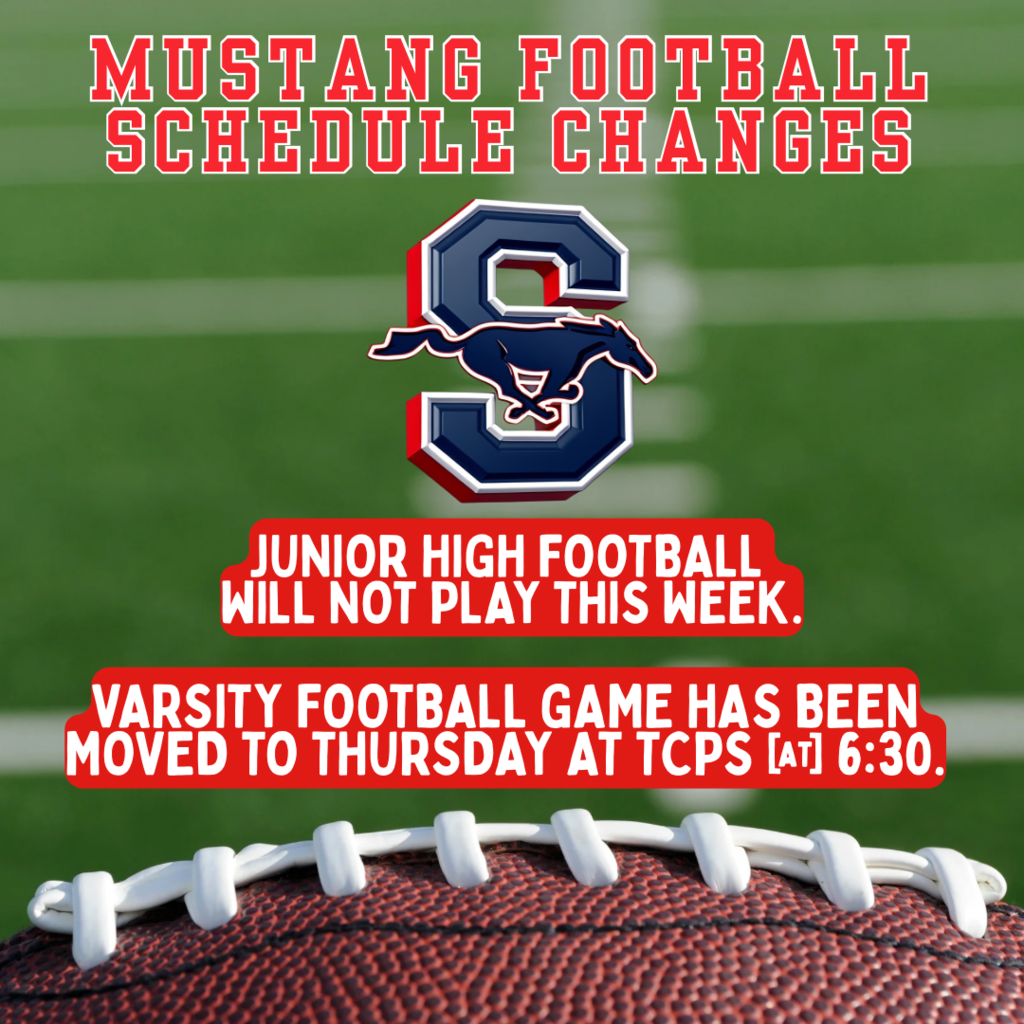 MUSTANG FOOTBALL SCHEDULE CHANGES

S

JUNIOR HIGH FOOTBALL WILL NOT PLAY THIS WEEK.

VARSITY FOOTBALL GAME HAS BEEN MOVED TO THURSDAY AT TCPS [AT] 6:30.